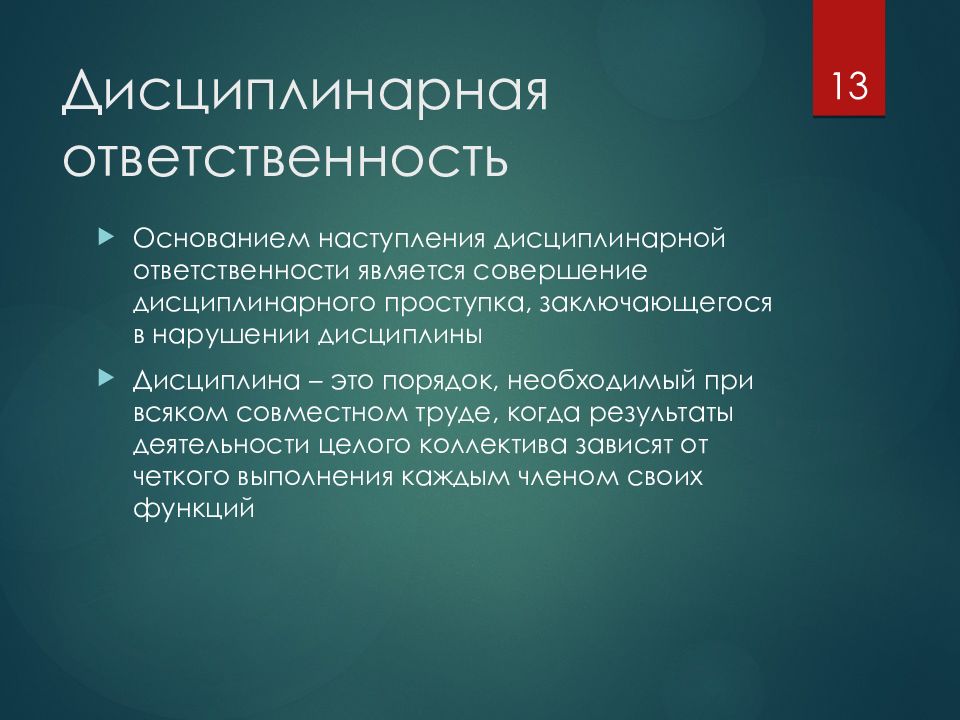 Дисциплинарная ответственность

13

Основанием наступления дисциплинарной ответственности является совершение дисциплинарного проступка, заключающегося в нарушении дисциплины

Дисциплина – это порядок, необходимый при всяком совместном труде, когда результаты деятельности целого коллектива зависят от четкого выполнения каждым членом своих функций